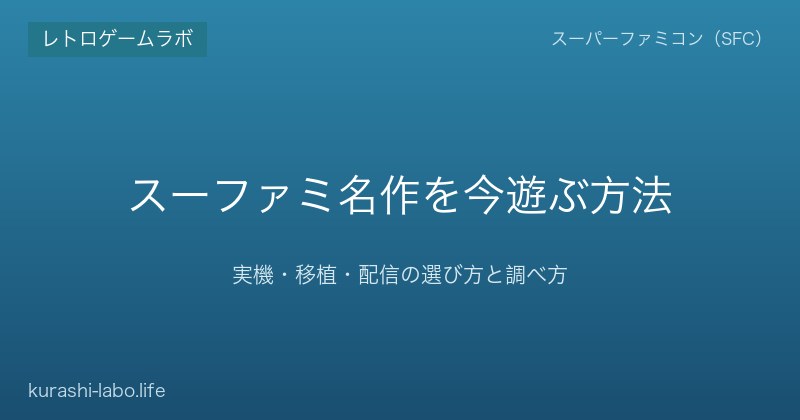 レトロゲームラボ

スーパーファミコン（SFC）

スーファミ名作を今遊ぶ方法

実機・移植・配信の選び方と調べ方

kurashi-labo.life